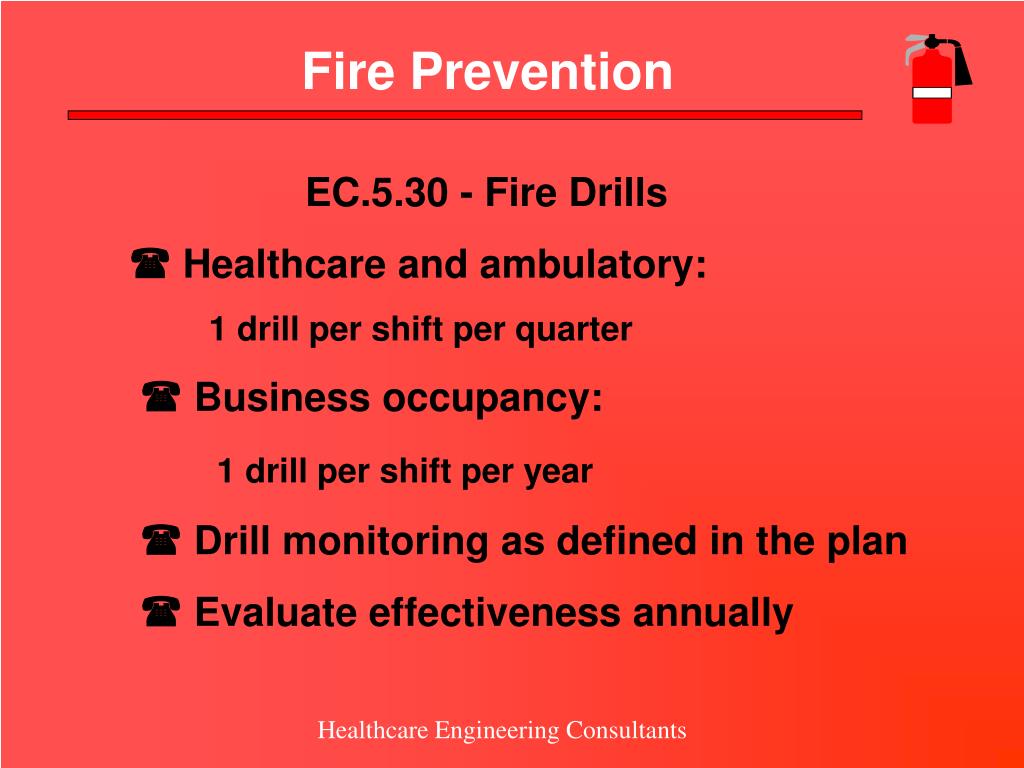 Fire Prevention

EC.5.30 - Fire Drills

☎ Healthcare and ambulatory:

1 drill per shift per quarter

☎ Business occupancy:

1 drill per shift per year

☎ Drill monitoring as defined in the plan

☎ Evaluate effectiveness annually

Healthcare Engineering Consultants